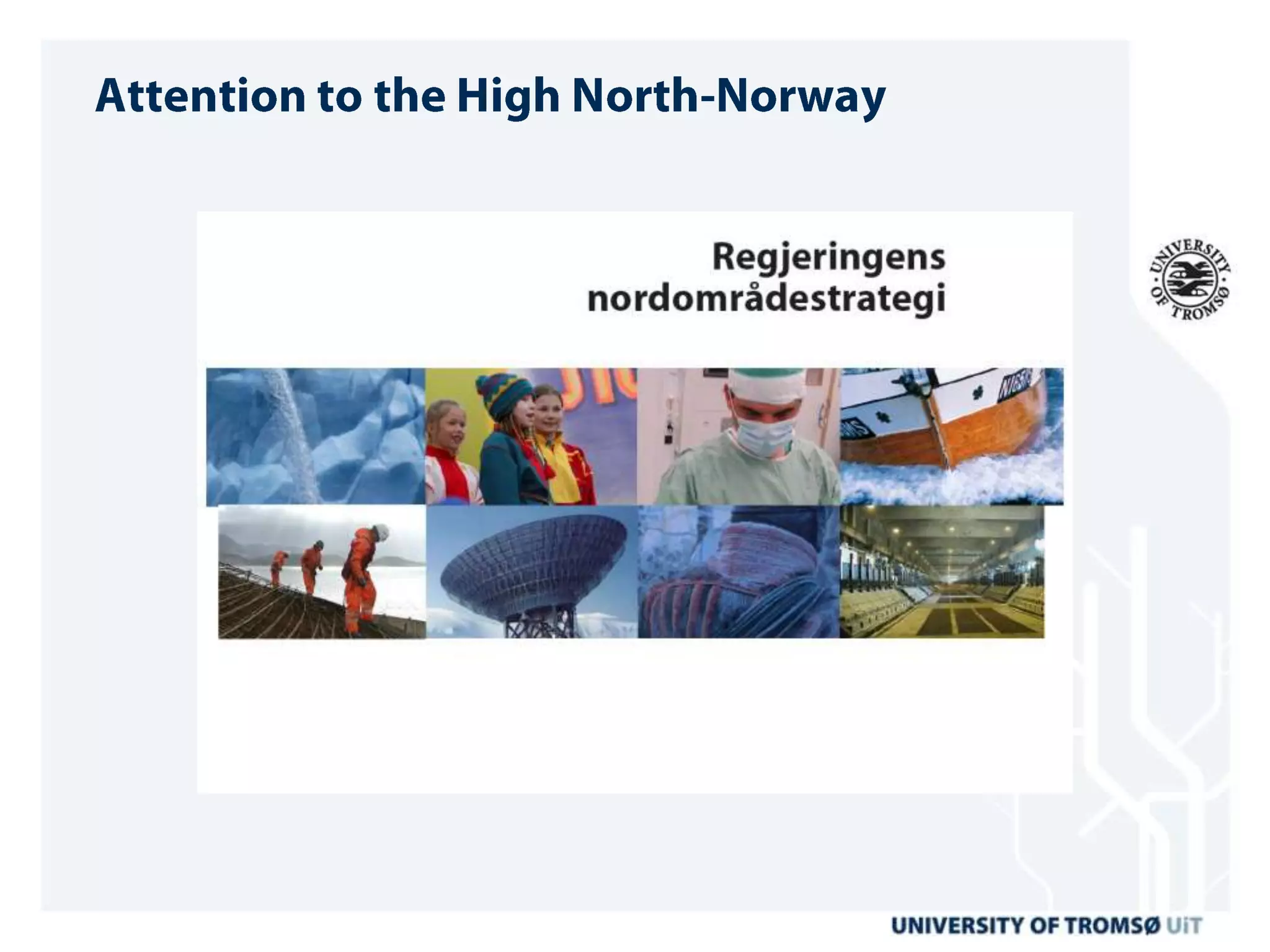 Attention to the High North-Norway

Regjeringens nordområdestrategi

UNIVERSITY OF TROMSØ

UNIVERSITY OF TROMSØ UiT